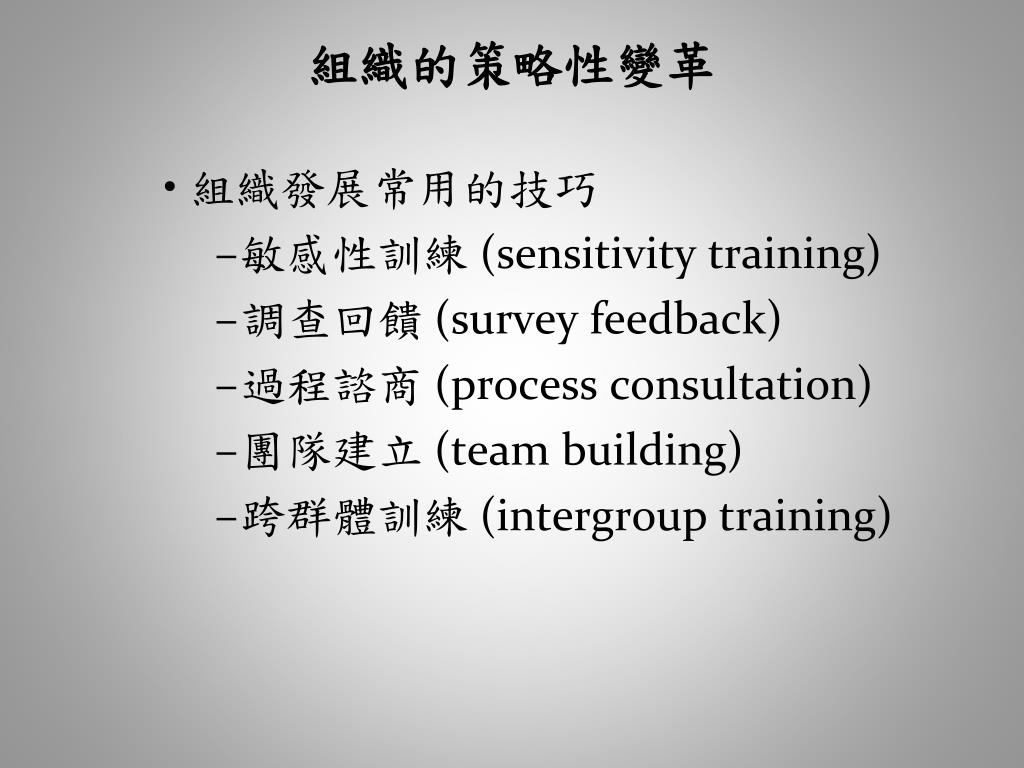 組織的策略性變革

• 組織發展常用的技巧
–敏感性訓練 (sensitivity training)
–調查回饋 (survey feedback)
–過程諮商 (process consultation)
–團隊建立 (team building)
–跨群體訓練 (intergroup training)